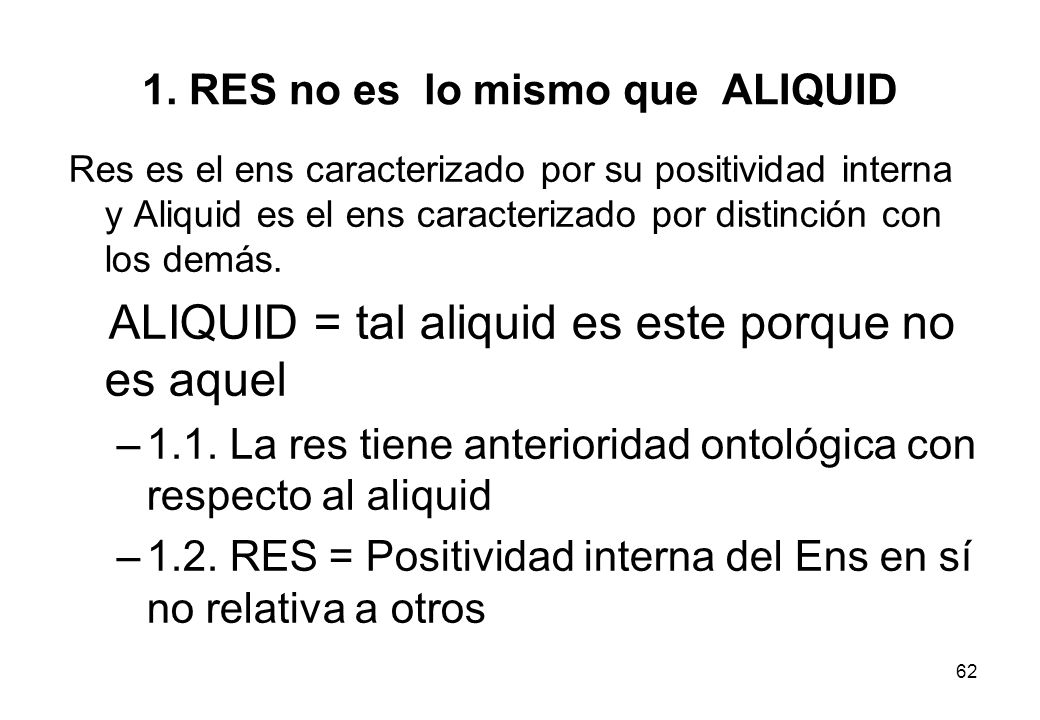 1. RES no es lo mismo que ALIQUID

Res es el ens caracterizado por su positividad interna y Aliquid es el ens caracterizado por distinción con los demás.

ALIQUID = tal aliquid es este porque no es aquel

–1.1. La res tiene anterioridad ontológica con respecto al aliquid

–1.2. RES = Positividad interna del Ens en sí no relativa a otros

62